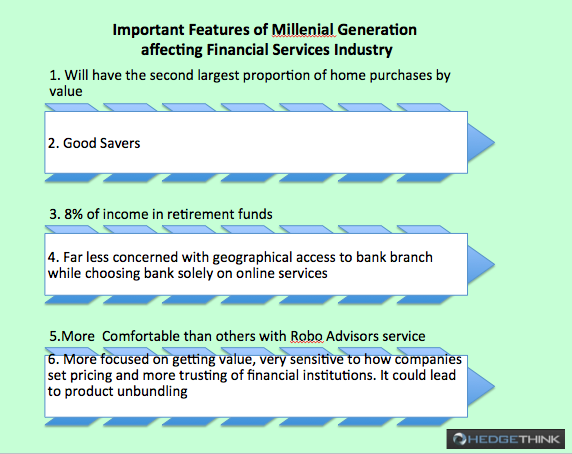 Important Features of Millenial Generation affecting Financial Services Industry

1. Will have the second largest proportion of home purchases by value

2. Good Savers

3. 8% of income in retirement funds

4. Far less concerned with geographical access to bank branch while choosing bank solely on online services

5.More Comfortable than others with Robo Advisors service

6. More focused on getting value, very sensitive to how companies set pricing and more trusting of financial institutions. It could lead to product unbundling

HEDGETHINK